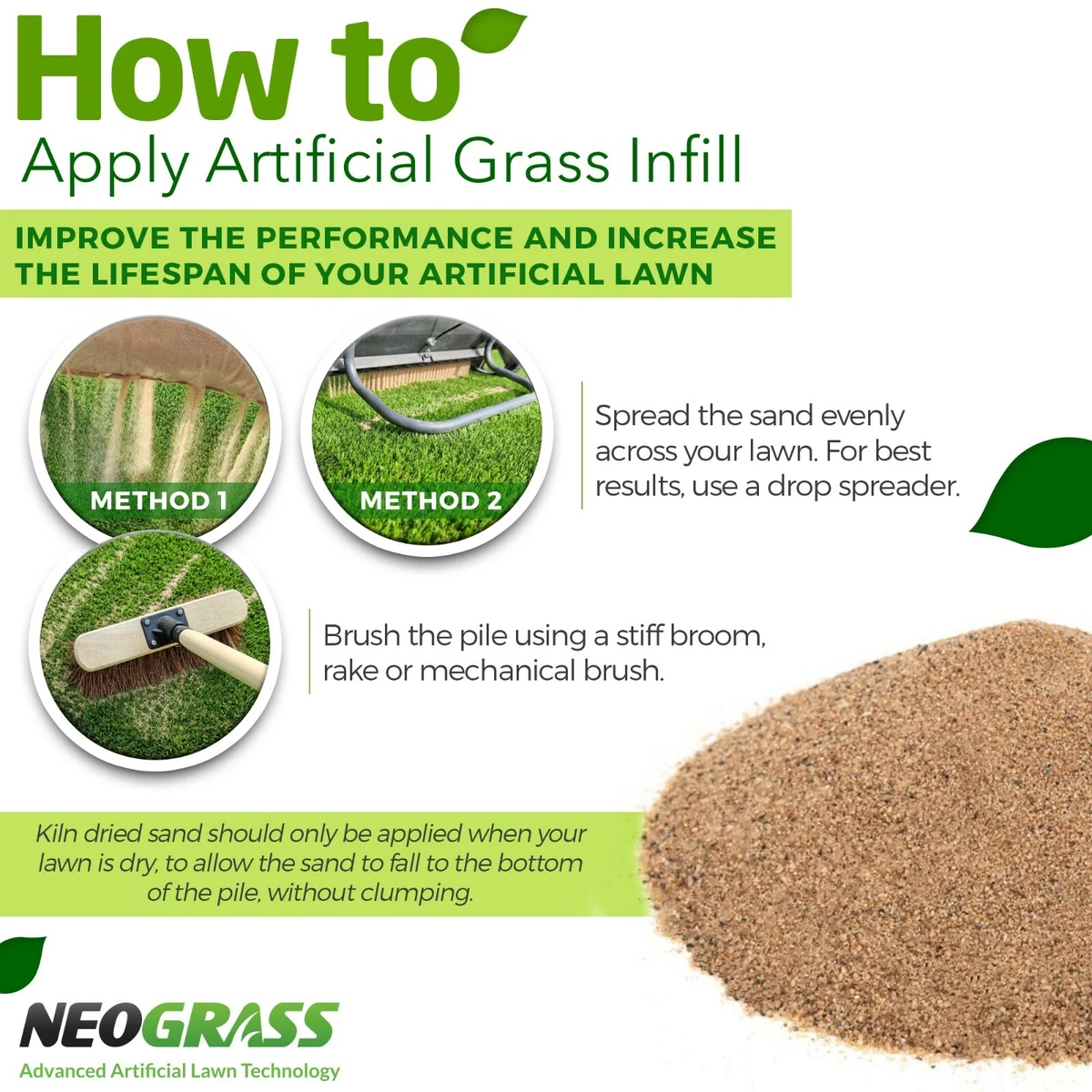 How to
Apply Artificial Grass Infill

IMPROVE THE PERFORMANCE AND INCREASE THE LIFESPAN OF YOUR ARTIFICIAL LAWN

METHOD 1

METHOD 2

Spread the sand evenly across your lawn. For best results, use a drop spreader.

Brush the pile using a stiff broom, rake or mechanical brush.

Kiln dried sand should only be applied when your lawn is dry, to allow the sand to fall to the bottom of the pile, without clumping.

NEOGRASS
Advanced Artificial Lawn Technology